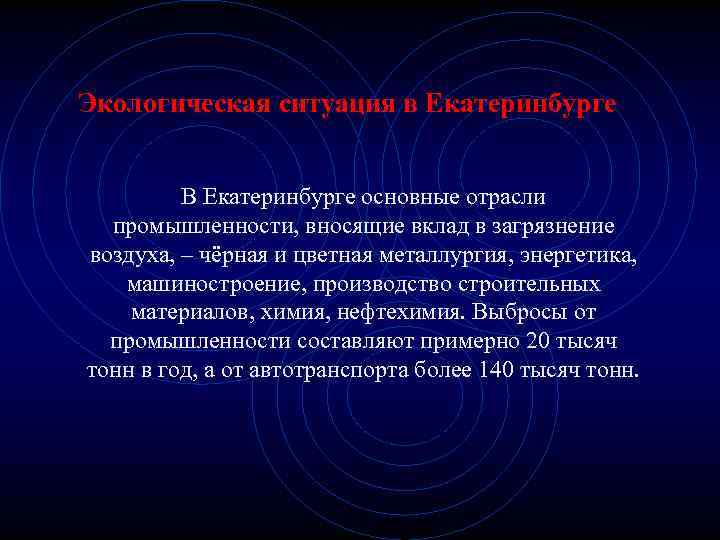 Экологическая ситуация в Екатеринбурге

В Екатеринбурге основные отрасли промышленности, вносящие вклад в загрязнение воздуха, – чёрная и цветная металлургия, энергетика, машиностроение, производство строительных материалов, химия, нефтехимия. Выбросы от промышленности составляют примерно 20 тысяч тонн в год, а от автотранспорта более 140 тысяч тонн.